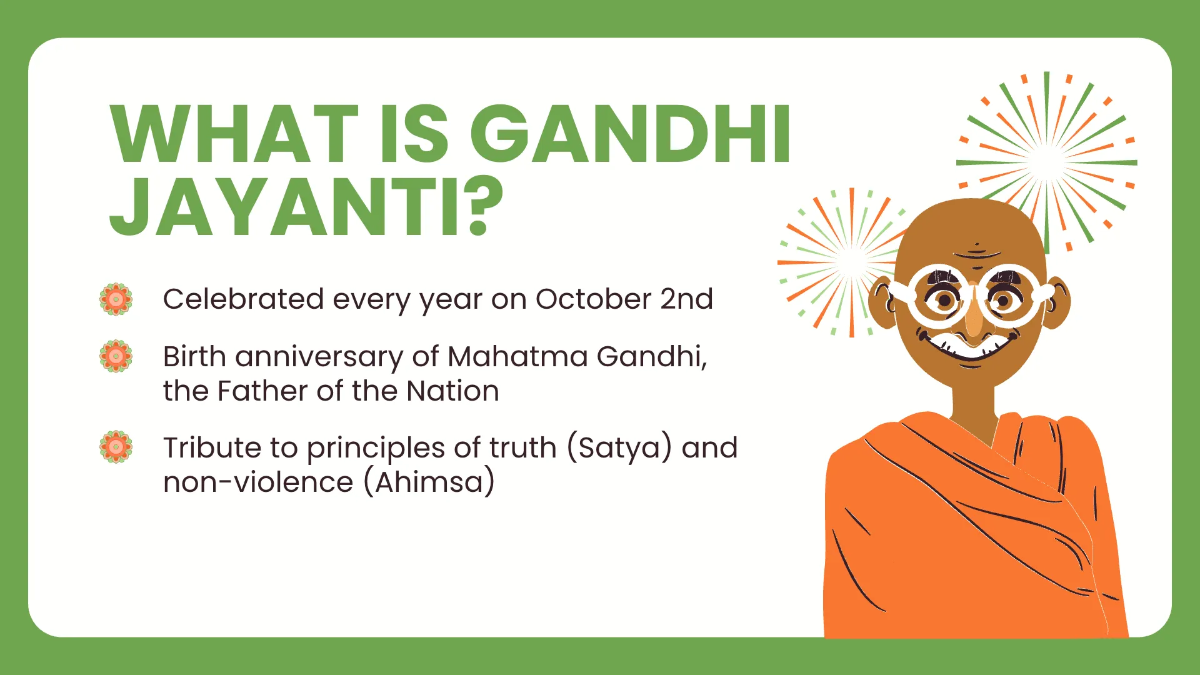 WHAT IS GANDHI JAYANTI?

Celebrated every year on October 2nd

Birth anniversary of Mahatma Gandhi, the Father of the Nation

Tribute to principles of truth (Satya) and non-violence (Ahimsa)